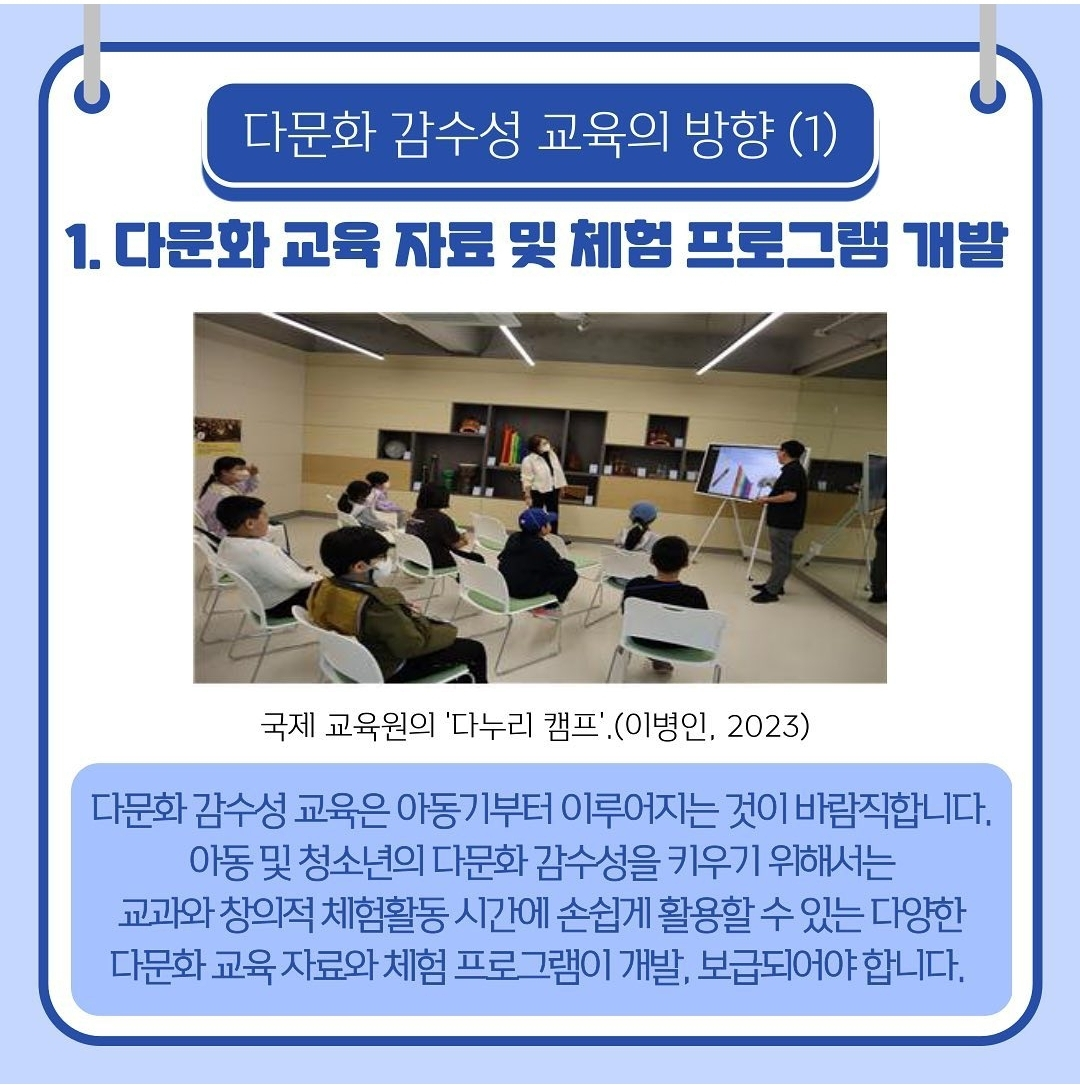 다문화 감수성 교육의 방향 (1)

1. 다문화 교육 자료 및 체험 프로그램 개발

국제 교육원의 '다누리 캠프'.(이병인, 2023)

다문화 감수성 교육은 아동기부터 이루어지는 것이 바람직합니다. 아동 및 청소년의 다문화 감수성을 키우기 위해서는 교과와 창의적 체험활동 시간에 손쉽게 활용할 수 있는 다양한 다문화 교육 자료와 체험 프로그램이 개발, 보급되어야 합니다.